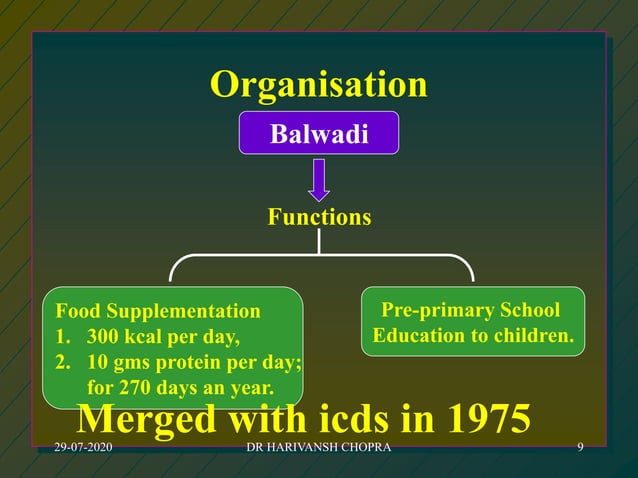 Organisation

Balwadi

Functions

Food Supplementation
1. 300 kcal per day,
2. 10 gms protein per day; for 270 days an year.

Pre-primary School Education to children.

Merged with icds in 1975

29-07-2020 DR HARIVANSH CHOPRA 9